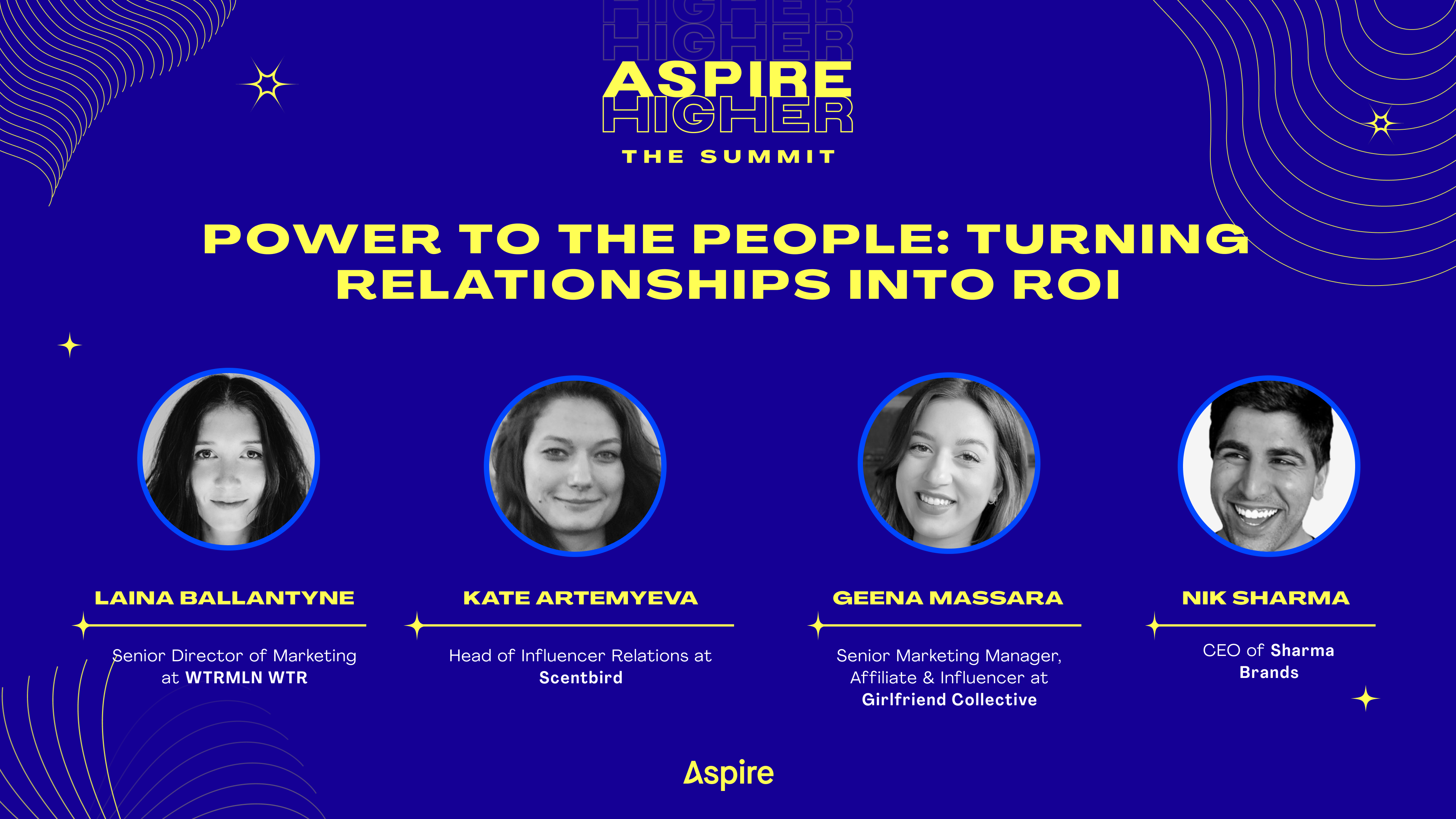 HIGHER
HIGHER
ASPIRE
HIGHER
THE SUMMIT

POWER TO THE PEOPLE: TURNING RELATIONSHIPS INTO ROI

LAINA BALLANTYNE
Senior Director of Marketing at WTRMLN WTR

KATE ARTEMYEVA
Head of Influencer Relations at Scentbird

GEENA MASSARA
Senior Marketing Manager, Affiliate & Influencer at Girlfriend Collective

NIK SHARMA
CEO of Sharma Brands

Aspire